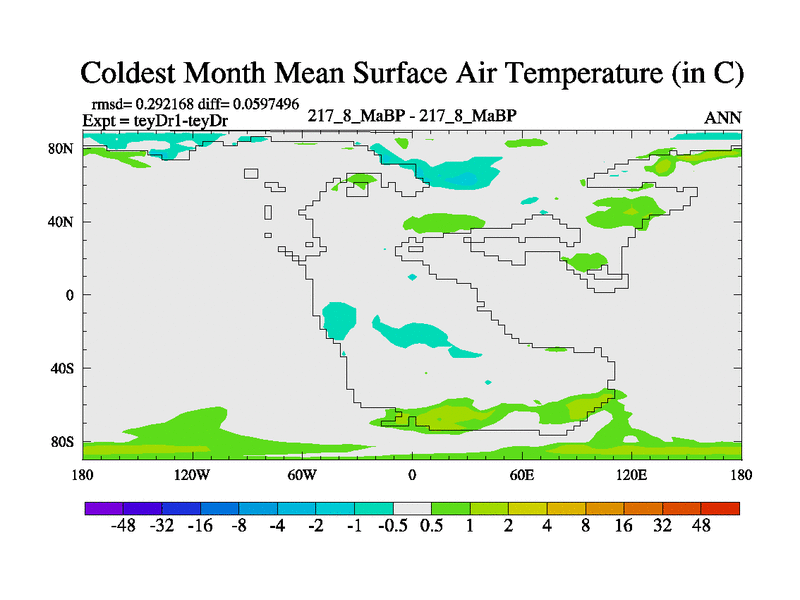 Coldest Month Mean Surface Air Temperature (in C)

rmsd= 0.292168 diff= 0.0597496
Expt = teyDr1-teyDr

217_8_MaBP - 217_8_MaBP

ANN

80N
40N
0
40S
80S

180
120W
60W
0
60E
120E
180

-48 -32 -16 -8 -4 -2 -1 -0.5 0.5 1 2 4 8 16 32 48